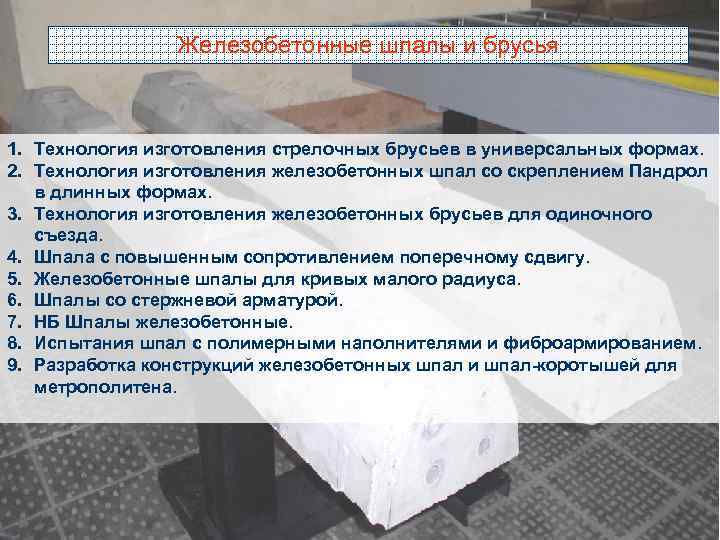 Железобетонные шпалы и брусья

1. Технология изготовления стрелочных брусьев в универсальных формах.
2. Технология изготовления железобетонных шпал со скреплением Пандрол в длинных формах.
3. Технология изготовления железобетонных брусьев для одиночного съезда.
4. Шпала с повышенным сопротивлением поперечному сдвигу.
5. Железобетонные шпалы для кривых малого радиуса.
6. Шпалы со стержневой арматурой.
7. НБ Шпалы железобетонные.
8. Испытания шпал с полимерными наполнителями и фиброармированием.
9. Разработка конструкций железобетонных шпал и шпал-коротышей для метрополитена.